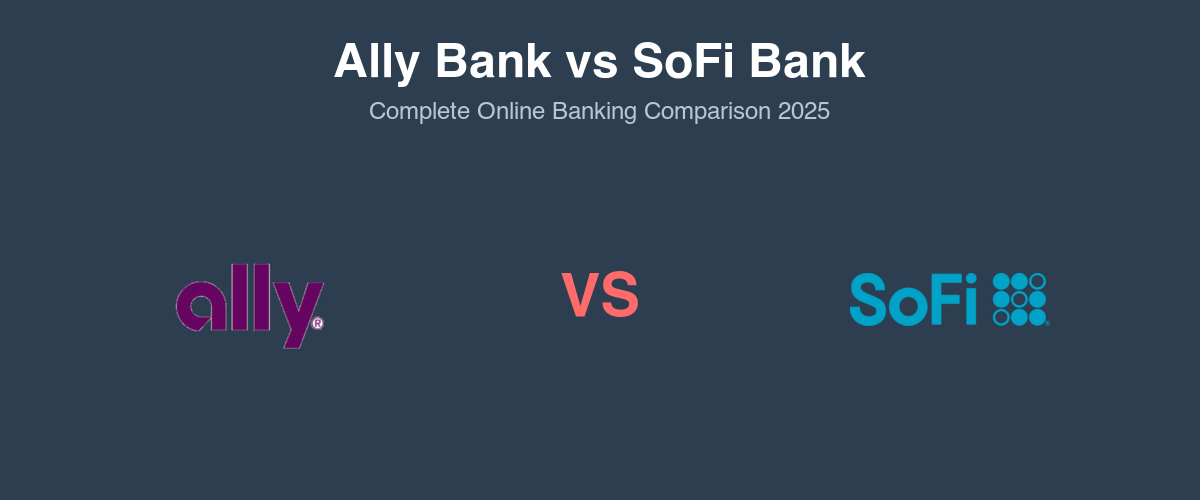 Ally Bank vs SoFi Bank

Complete Online Banking Comparison 2025

ally®

VS

SoFi